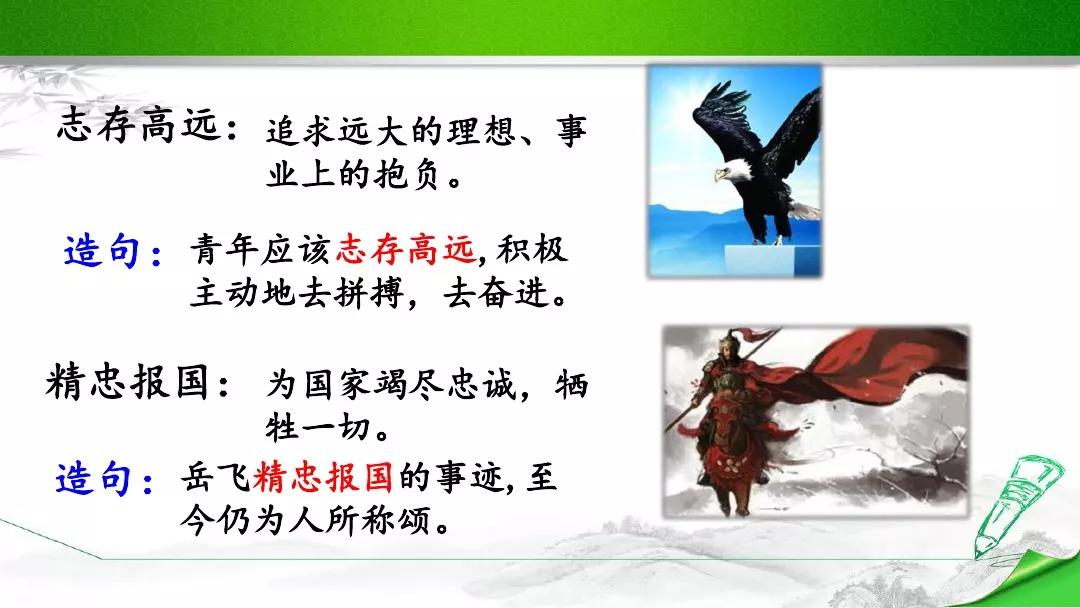 志存高远：追求远大的理想、事业上的抱负。

造句：青年应该志存高远，积极主动地去拼搏，去奋进。

精忠报国：为国家竭尽忠诚，牺牲一切。

造句：岳飞精忠报国的事迹，至今仍为人所称颂。